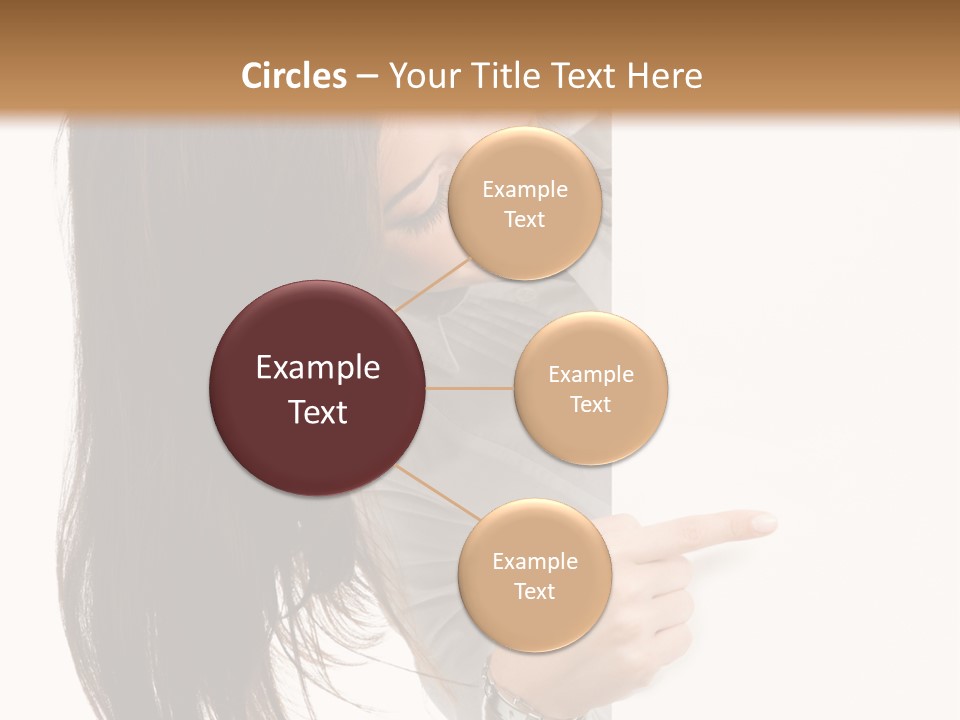 Circles – Your Title Text Here

Example Text

Example Text

Example Text

Example Text